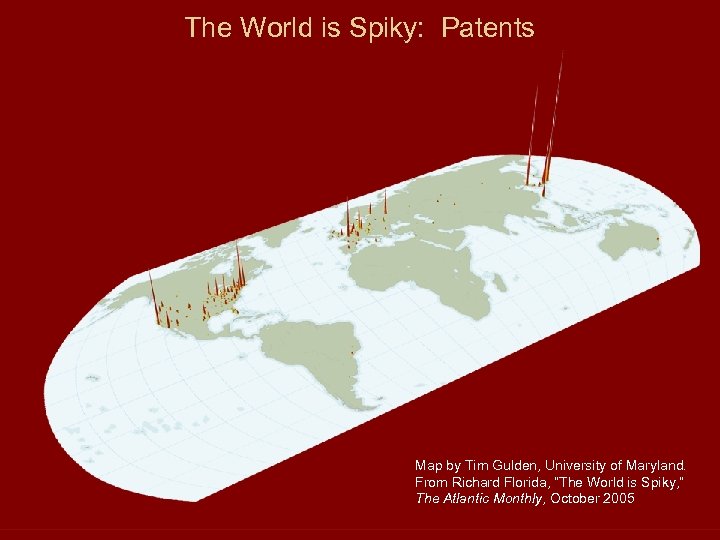 The World is Spiky: Patents

Map by Tim Gulden, University of Maryland. From Richard Florida, "The World is Spiky," The Atlantic Monthly, October 2005